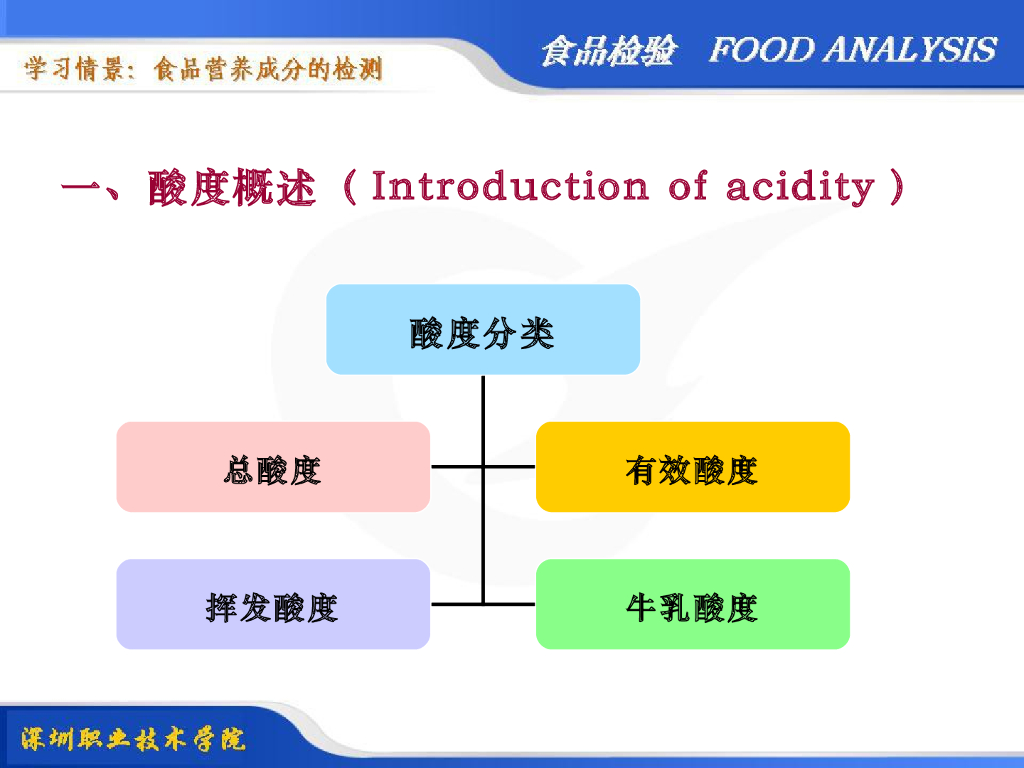 学习情景：食品营养成分的检测

食品检验 FOOD ANALYSIS

一、酸度概述（Introduction of acidity）

酸度分类

总酸度

有效酸度

挥发酸度

牛乳酸度

深圳职业技术学院